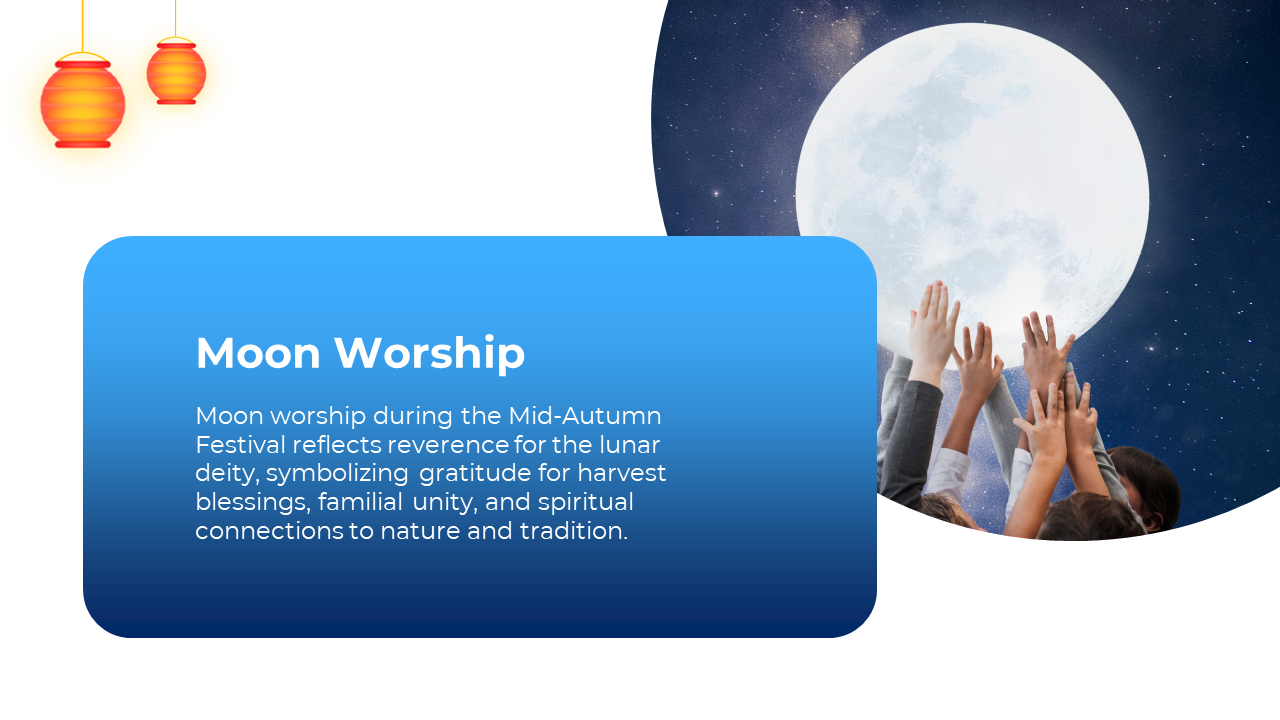 Moon Worship

Moon worship during the Mid-Autumn Festival reflects reverence for the lunar deity, symbolizing gratitude for harvest blessings, familial unity, and spiritual connections to nature and tradition.